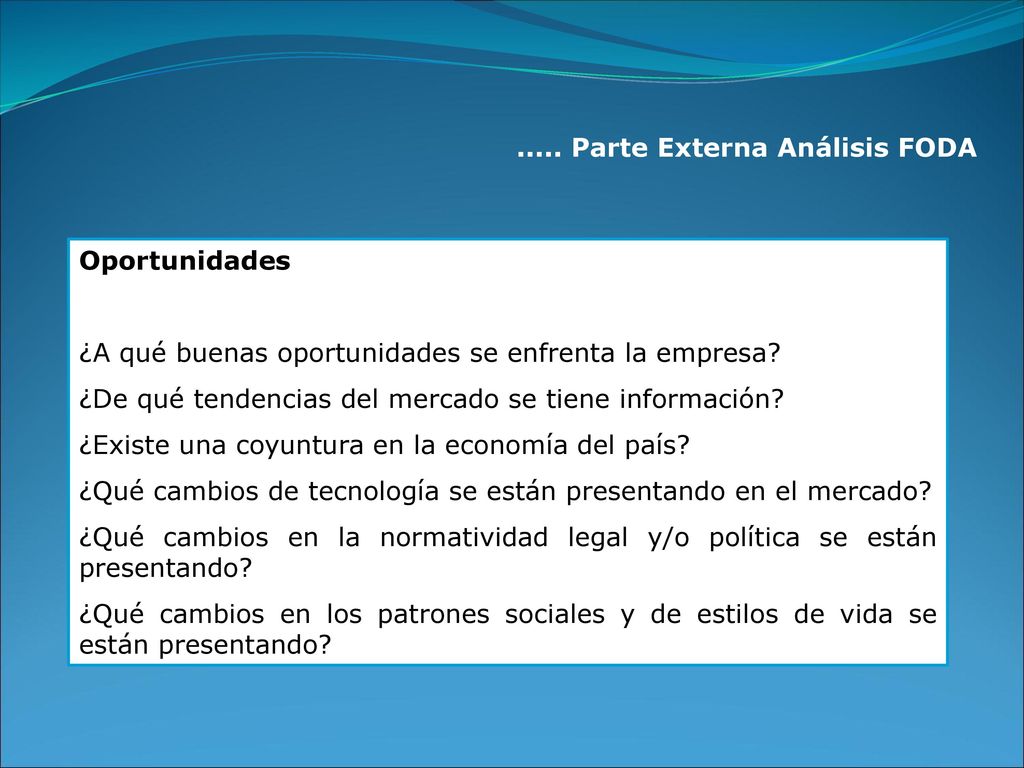 ..... Parte Externa Análisis FODA

Oportunidades

¿A qué buenas oportunidades se enfrenta la empresa?

¿De qué tendencias del mercado se tiene información?

¿Existe una coyuntura en la economía del país?

¿Qué cambios de tecnología se están presentando en el mercado?

¿Qué cambios en la normatividad legal y/o política se están presentando?

¿Qué cambios en los patrones sociales y de estilos de vida se están presentando?